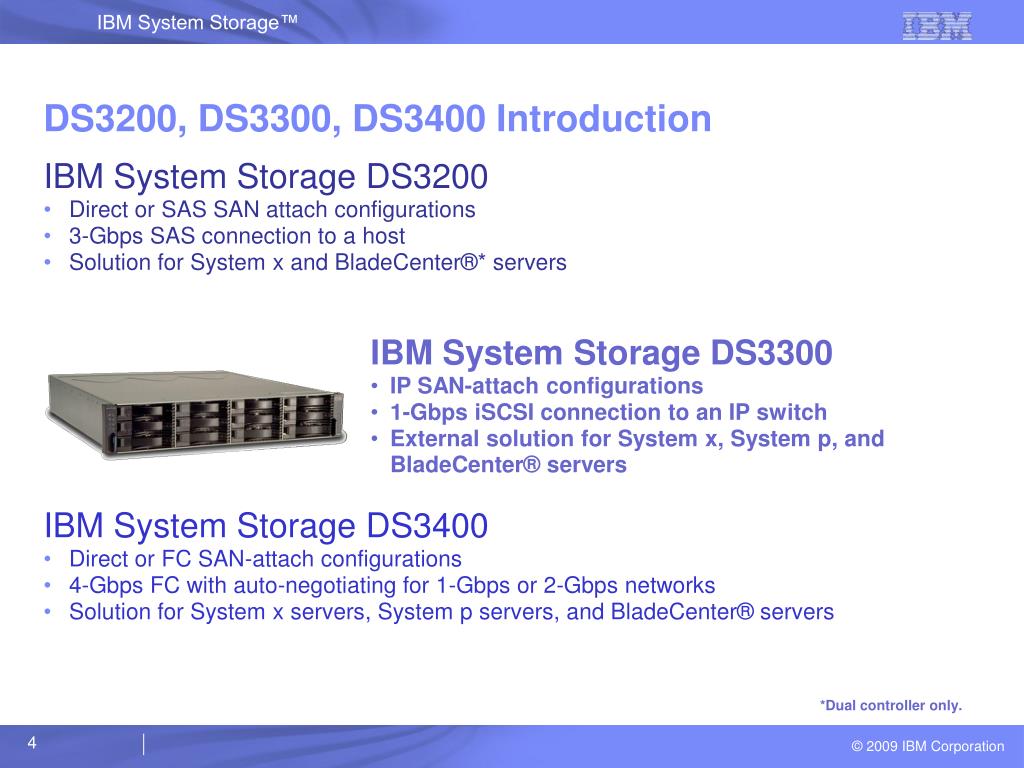 IBM System Storage™

IBM

DS3200, DS3300, DS3400 Introduction

IBM System Storage DS3200
• Direct or SAS SAN attach configurations
• 3-Gbps SAS connection to a host
• Solution for System x and BladeCenter®* servers

IBM System Storage DS3300
• IP SAN-attach configurations
• 1-Gbps iSCSI connection to an IP switch
• External solution for System x, System p, and BladeCenter® servers

IBM System Storage DS3400
• Direct or FC SAN-attach configurations
• 4-Gbps FC with auto-negotiating for 1-Gbps or 2-Gbps networks
• Solution for System x servers, System p servers, and BladeCenter® servers

*Dual controller only.

4

© 2009 IBM Corporation